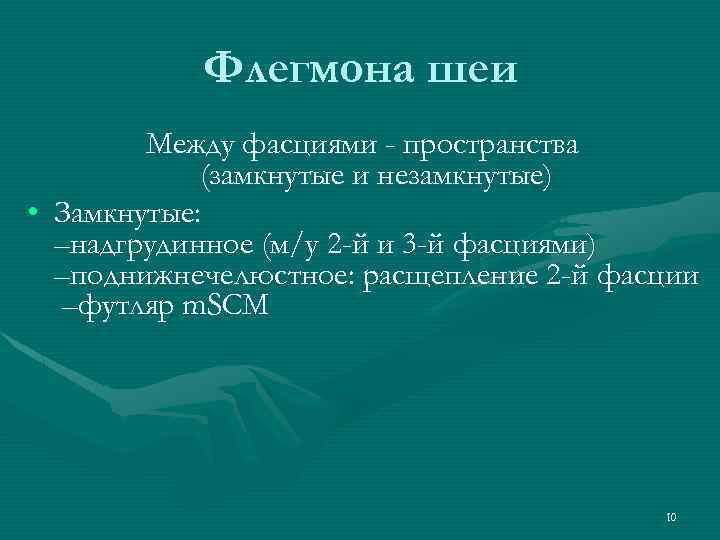 Флегмона шеи

Между фасциями - пространства (замкнутые и незамкнутые)

• Замкнутые:
–надгрудинное (м/у 2-й и 3-й фасциями)
–поднижнечелюстное: расщепление 2-й фасции
–футляр mSCM

10